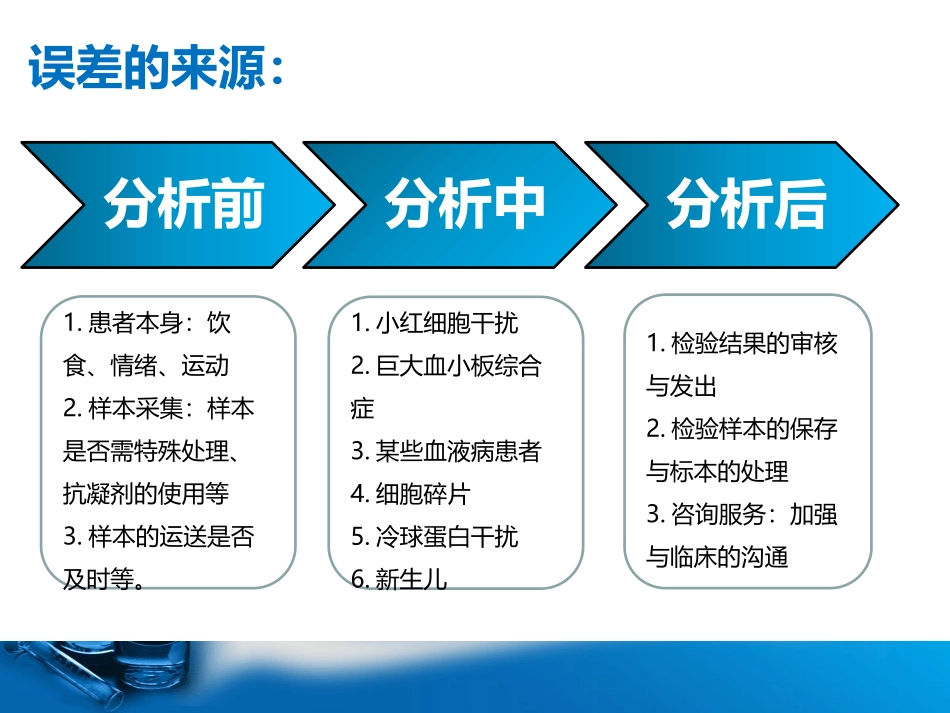 误差的来源：

分析前

分析中

分析后

1. 患者本身：饮食、情绪、运动
2. 样本采集：样本是否需特殊处理、抗凝剂的使用等
3. 样本的运送是否及时等。

1. 小红细胞干扰
2. 巨大血小板综合症
3. 某些血液病患者
4. 细胞碎片
5. 冷球蛋白干扰
6. 新生儿

1. 检验结果的审核与发出
2. 检验样本的保存与标本的处理
3. 咨询服务：加强与临床的沟通